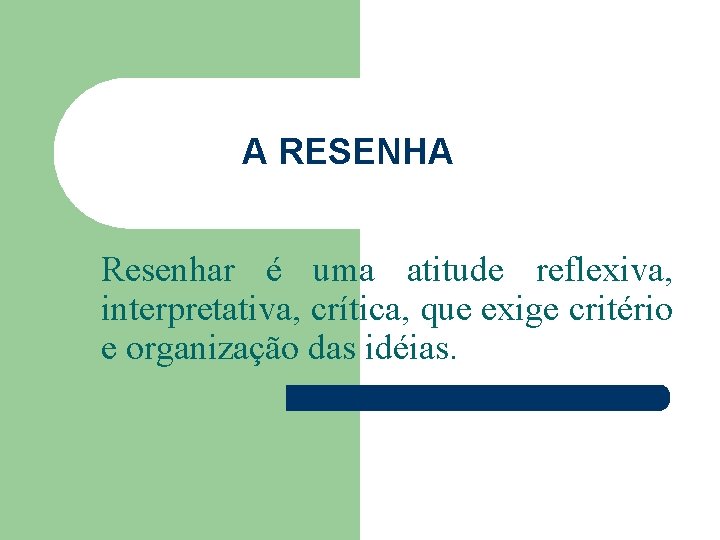 A RESENHA

Resenhar é uma atitude reflexiva, interpretativa, crítica, que exige critério e organização das idéias.